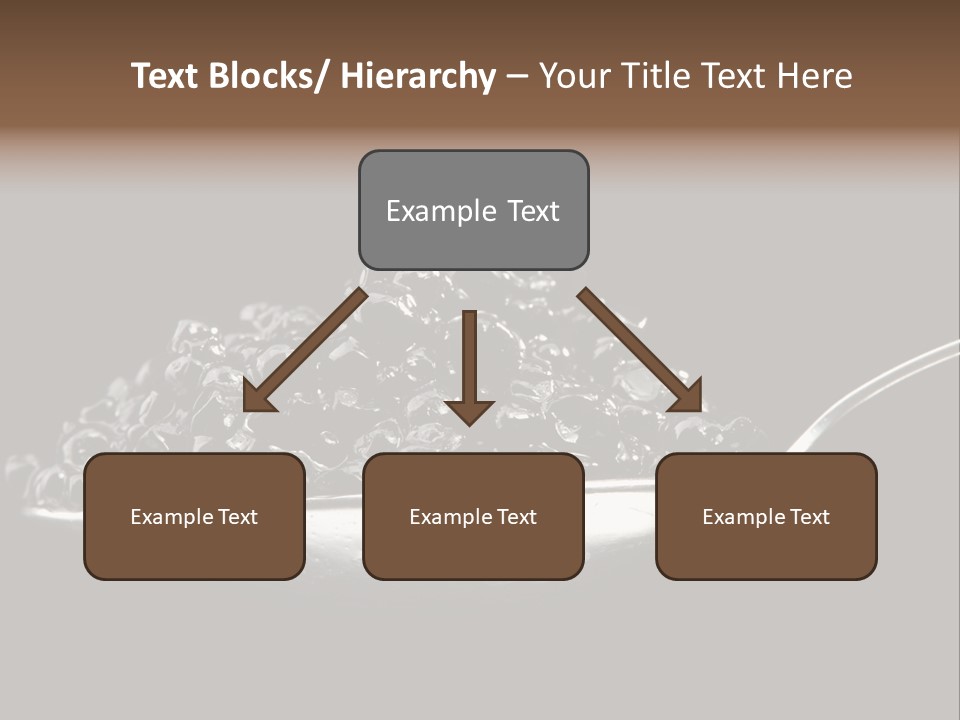 Text Blocks/ Hierarchy – Your Title Text Here

Example Text

Example Text

Example Text

Example Text